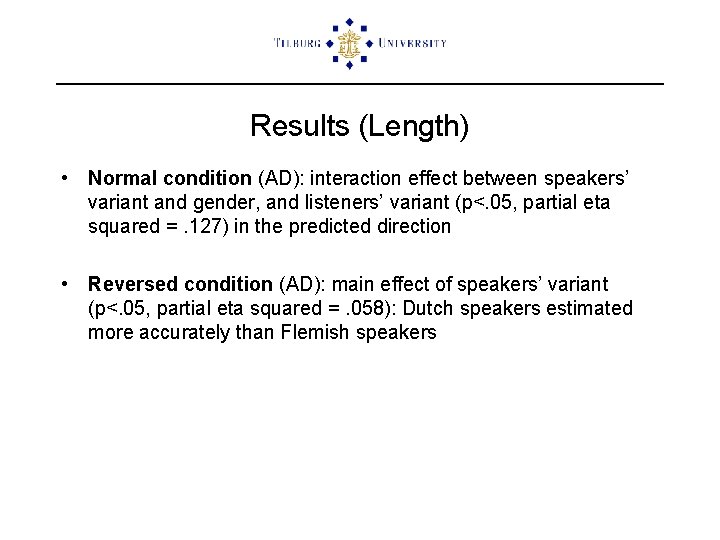 TILBURG UNIVERSITY

Results (Length)

• Normal condition (AD): interaction effect between speakers' variant and gender, and listeners' variant (p<.05, partial eta squared = .127) in the predicted direction

• Reversed condition (AD): main effect of speakers' variant (p<.05, partial eta squared = .058): Dutch speakers estimated more accurately than Flemish speakers